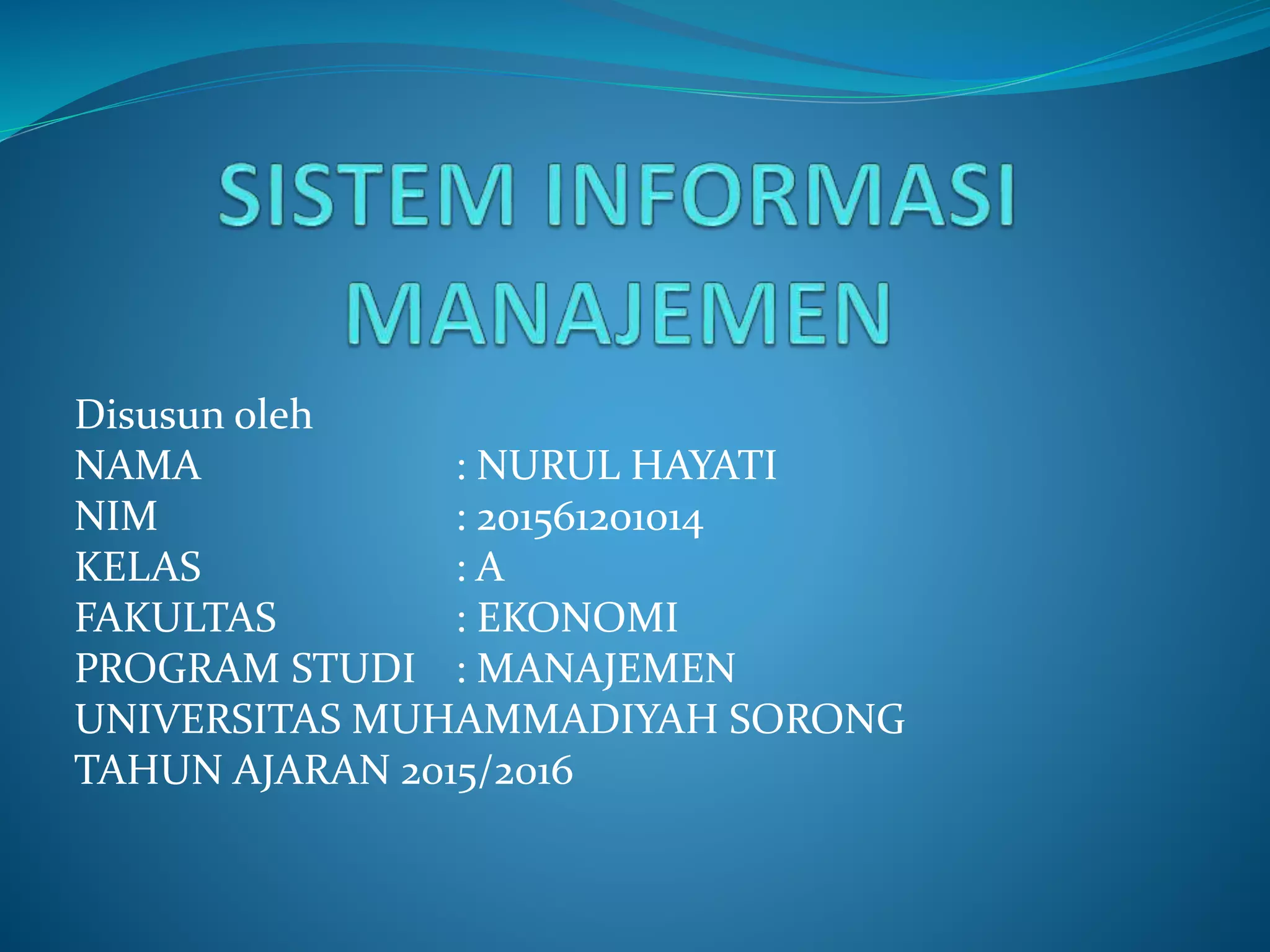 SISTEM INFORMASI MANAJEMEN

Disusun oleh
NAMA : NURUL HAYATI
NIM : 201561201014
KELAS : A
FAKULTAS : EKONOMI
PROGRAM STUDI : MANAJEMEN
UNIVERSITAS MUHAMMADIYAH SORONG
TAHUN AJARAN 2015/2016